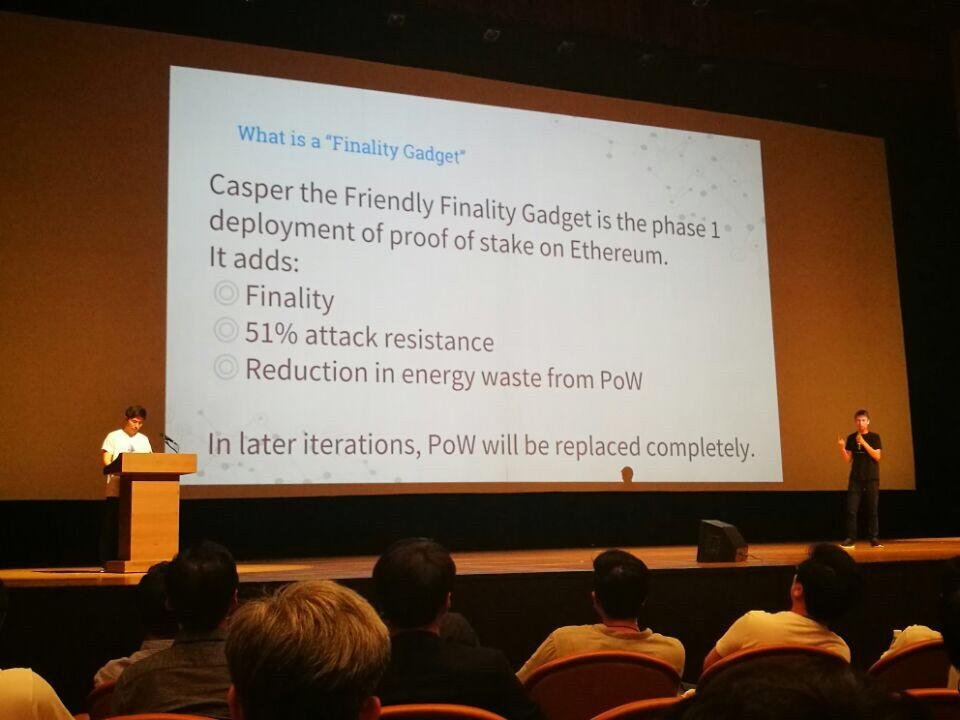 What is a "Finality Gadget"

Casper the Friendly Finality Gadget is the phase 1 deployment of proof of stake on Ethereum.
It adds:
Finality
51% attack resistance
Reduction in energy waste from PoW

In later iterations, PoW will be replaced completely.